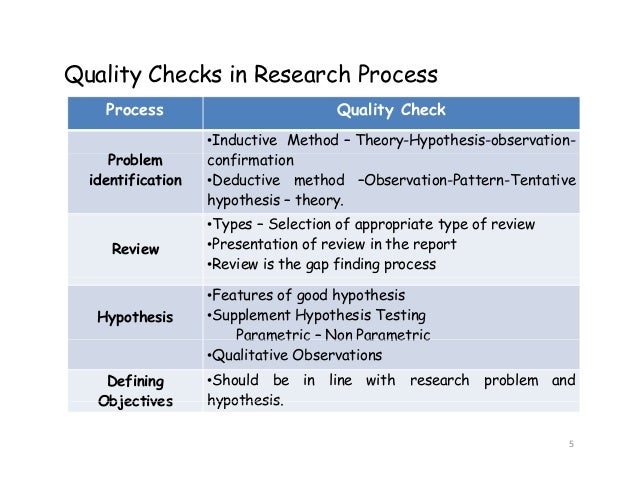 Quality Checks in Research Process

| Process | Quality Check |
|---|---|
| Problem identification | •Inductive Method – Theory-Hypothesis-observation-confirmation •Deductive method –Observation-Pattern-Tentative hypothesis – theory. |
| Review | •Types – Selection of appropriate type of review •Presentation of review in the report •Review is the gap finding process |
| Hypothesis | •Features of good hypothesis •Supplement Hypothesis Testing Parametric – Non Parametric •Qualitative Observations |
| Defining Objectives | •Should be in line with research problem and hypothesis. |

5